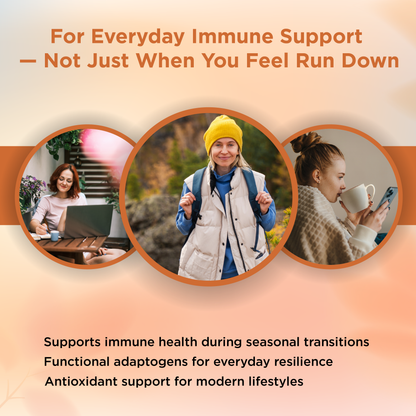 For Everyday Immune Support — Not Just When You Feel Run Down

Supports immune health during seasonal transitions
Functional adaptogens for everyday resilience
Antioxidant support for modern lifestyles